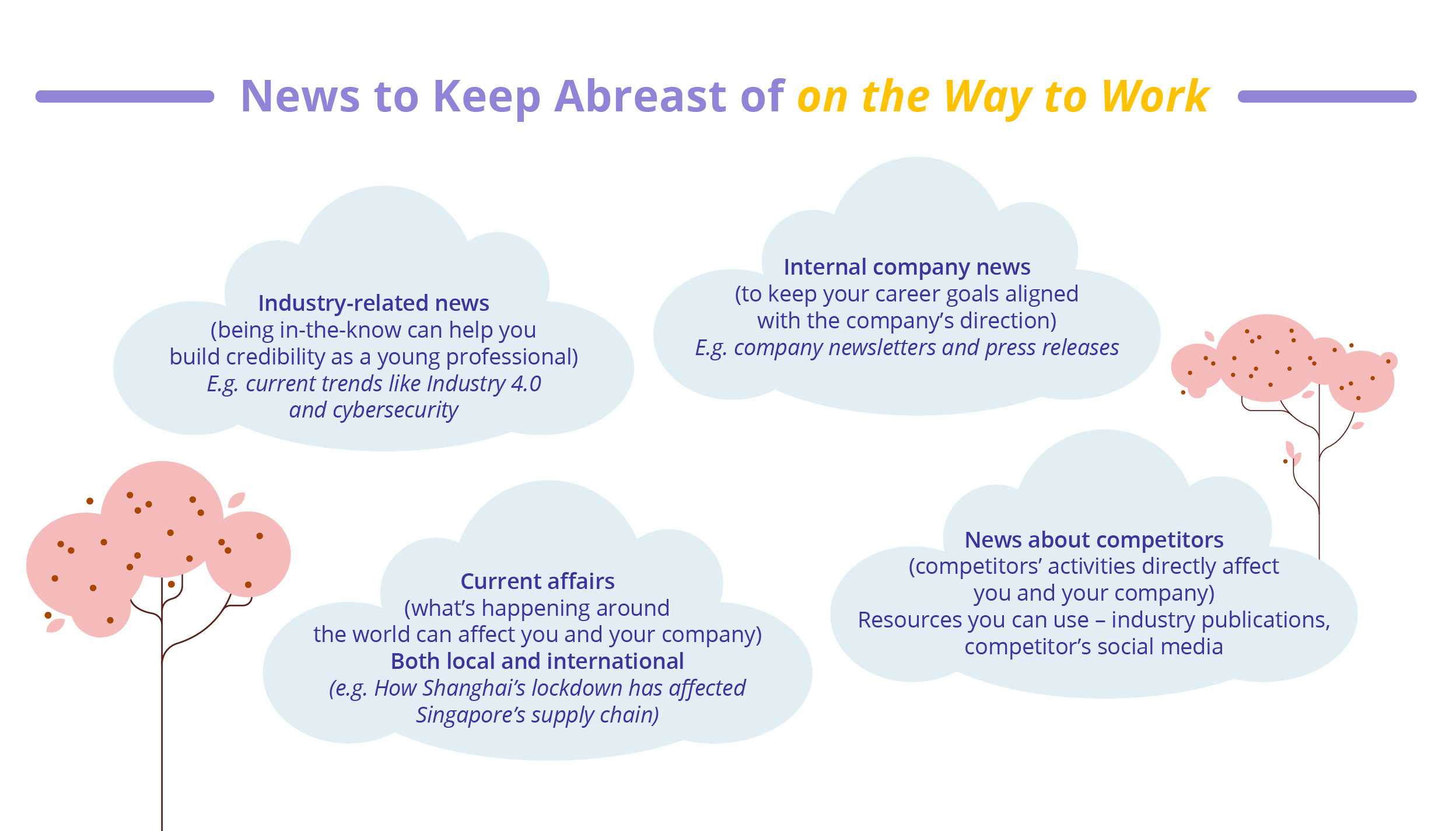 News to Keep Abreast of on the Way to Work

Industry-related news
(being in-the-know can help you build credibility as a young professional)
E.g. current trends like Industry 4.0 and cybersecurity

Internal company news
(to keep your career goals aligned with the company's direction)
E.g. company newsletters and press releases

Current affairs
(what's happening around the world can affect you and your company)
Both local and international
(e.g. How Shanghai's lockdown has affected Singapore's supply chain)

News about competitors
(competitors' activities directly affect you and your company)
Resources you can use – industry publications, competitor's social media